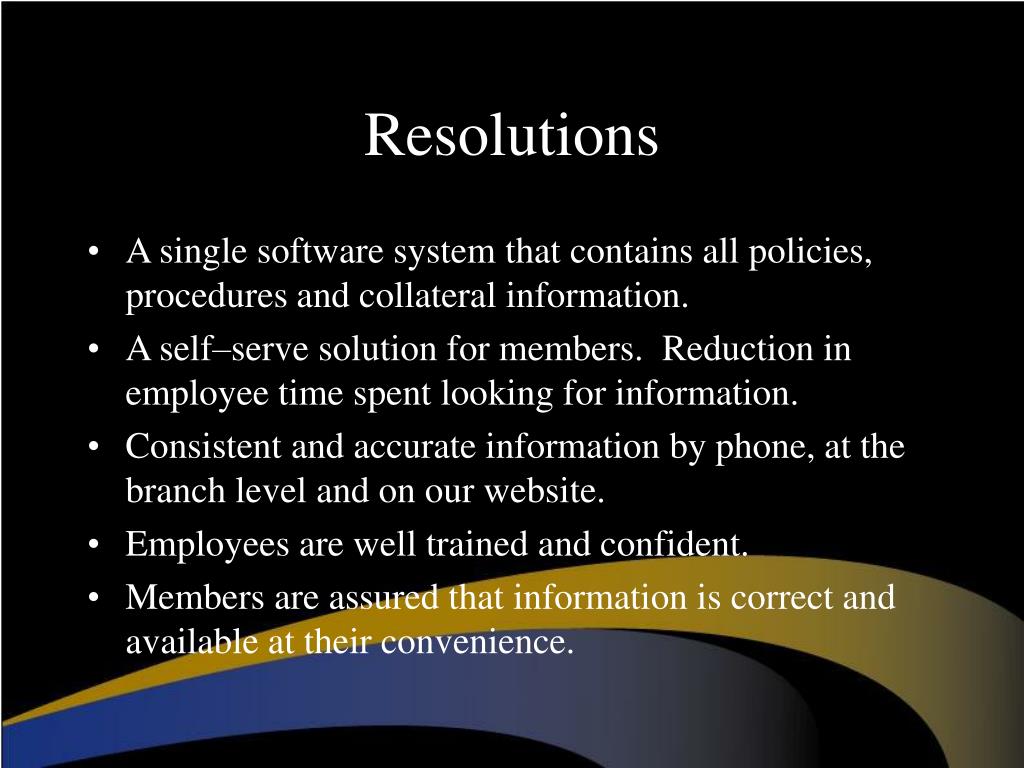 Resolutions

• A single software system that contains all policies, procedures and collateral information.
• A self–serve solution for members.  Reduction in employee time spent looking for information.
• Consistent and accurate information by phone, at the branch level and on our website.
• Employees are well trained and confident.
• Members are assured that information is correct and available at their convenience.